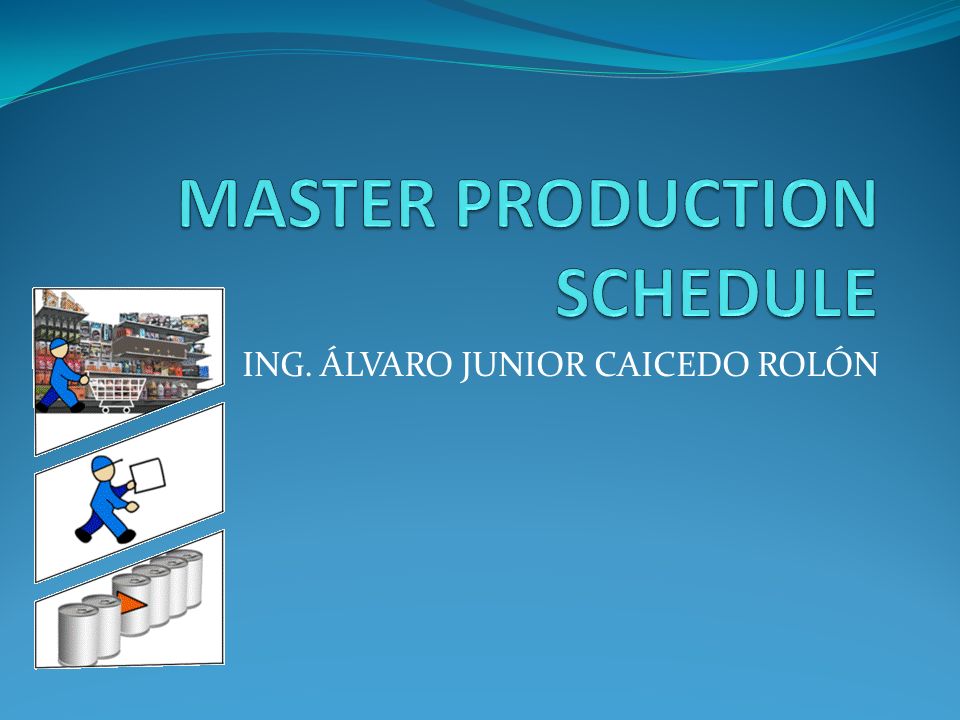 MASTER PRODUCTION SCHEDULE

ING. ÁLVARO JUNIOR CAICEDO ROLÓN